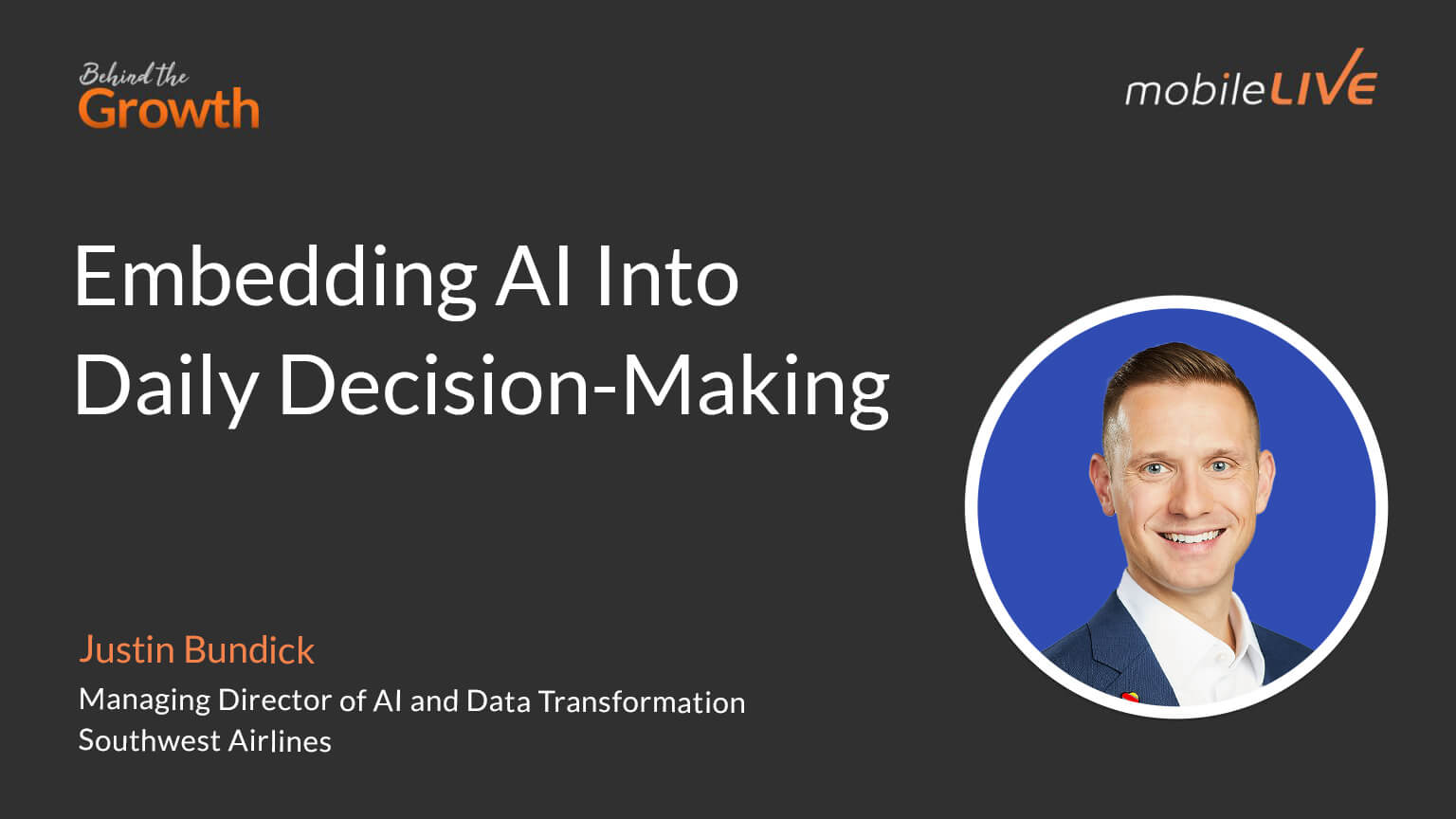 Behind the Growth

mobileLIVE

Embedding AI Into Daily Decision-Making

Justin Bundick
Managing Director of AI and Data Transformation
Southwest Airlines